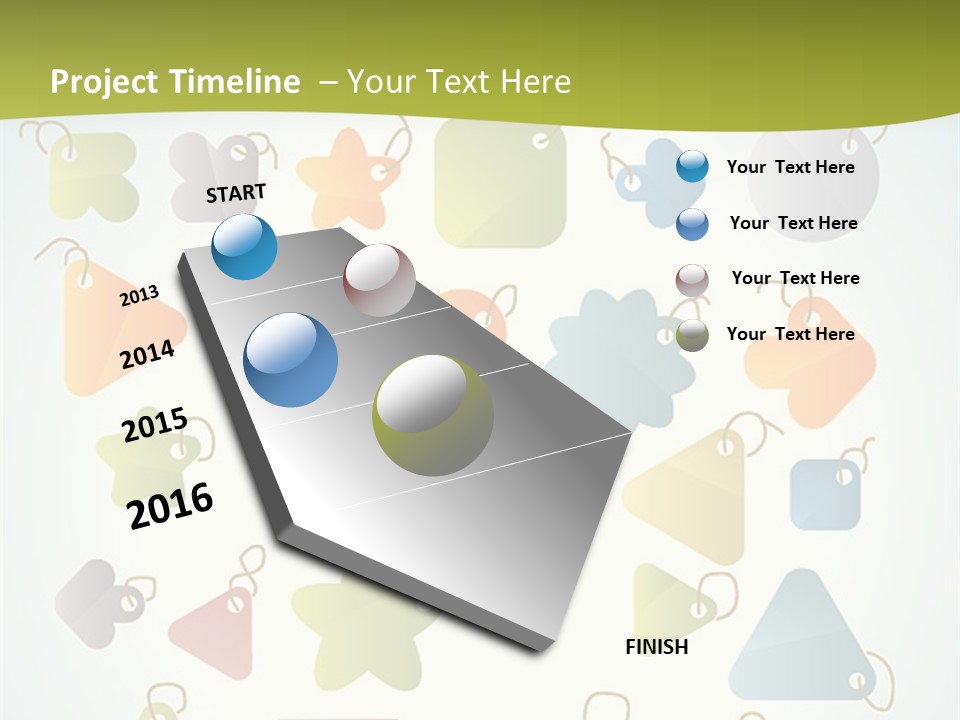 Project Timeline – Your Text Here

START

2013

2014

2015

2016

Your Text Here

Your Text Here

Your Text Here

Your Text Here

FINISH